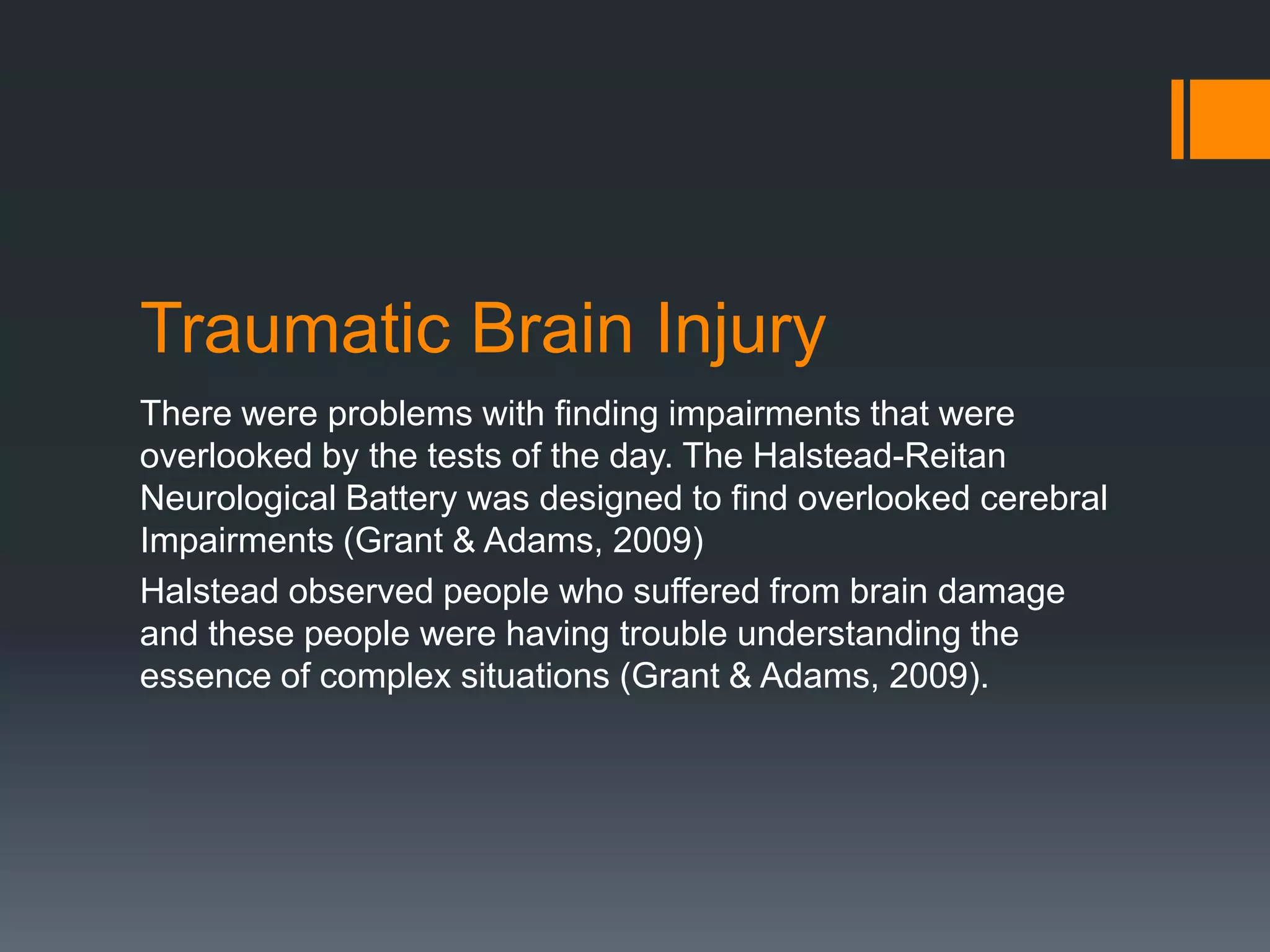 Traumatic Brain Injury

There were problems with finding impairments that were overlooked by the tests of the day. The Halstead-Reitan Neurological Battery was designed to find overlooked cerebral Impairments (Grant & Adams, 2009)

Halstead observed people who suffered from brain damage and these people were having trouble understanding the essence of complex situations (Grant & Adams, 2009).